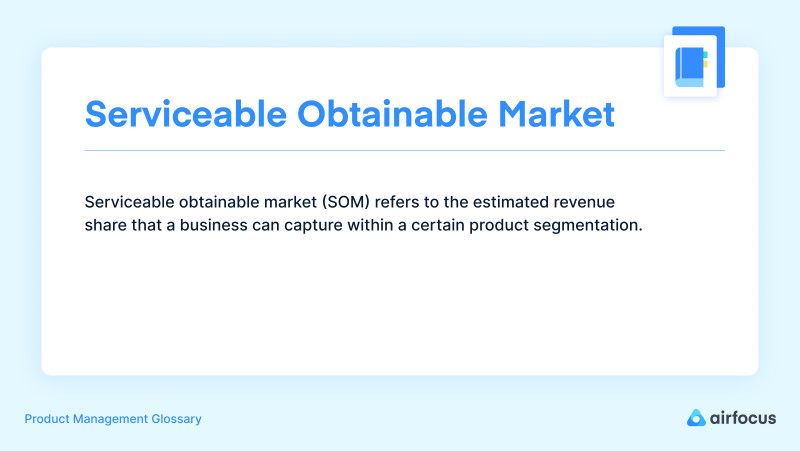 Serviceable Obtainable Market

Serviceable obtainable market (SOM) refers to the estimated revenue share that a business can capture within a certain product segmentation.

Product Management Glossary

airfocus